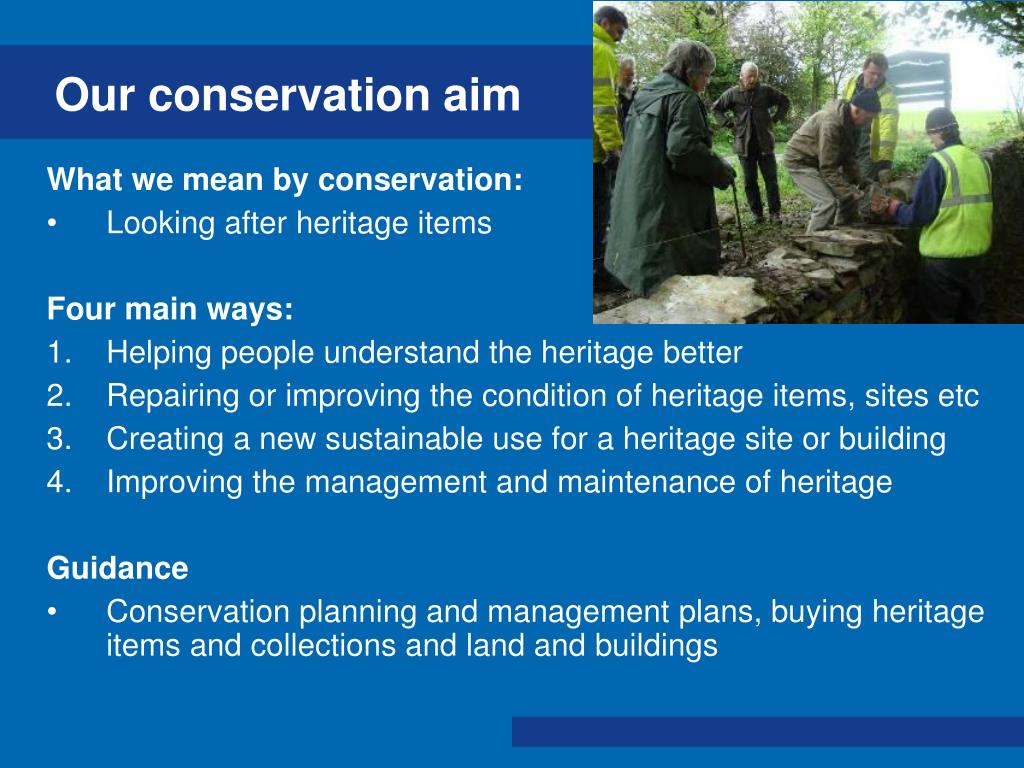 Our conservation aim

What we mean by conservation:
• Looking after heritage items

Four main ways:
1. Helping people understand the heritage better
2. Repairing or improving the condition of heritage items, sites etc
3. Creating a new sustainable use for a heritage site or building
4. Improving the management and maintenance of heritage

Guidance
• Conservation planning and management plans, buying heritage items and collections and land and buildings